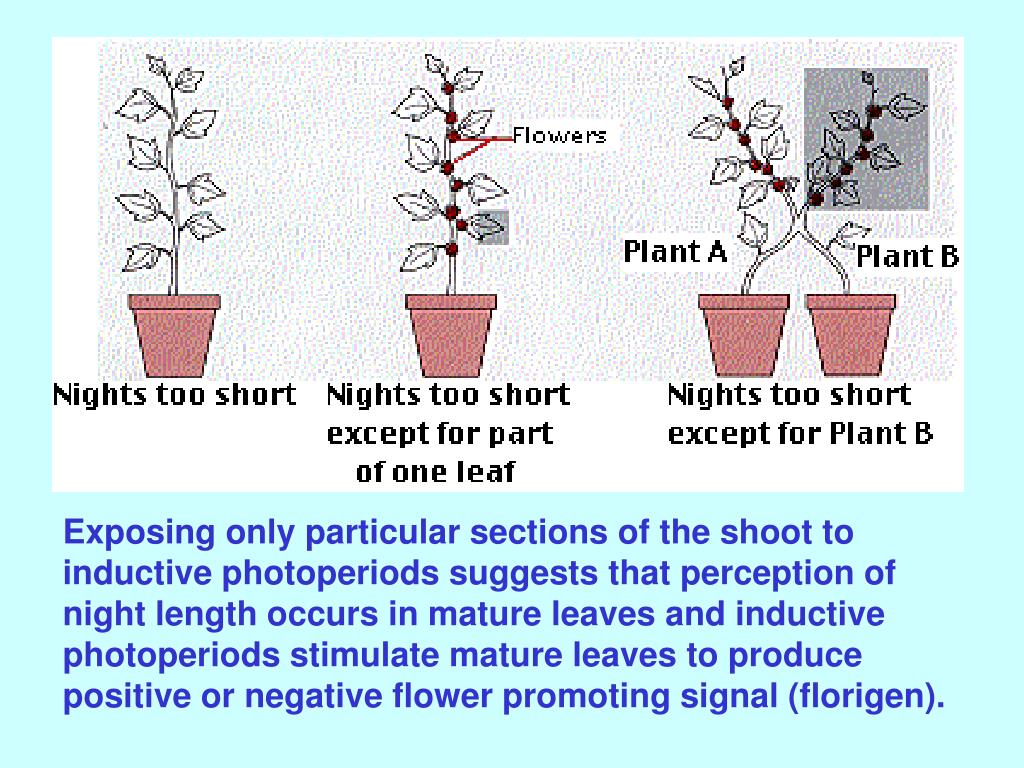 Flowers

Plant A

Plant B

Nights too short

Nights too short except for part of one leaf

Nights too short except for Plant B

Exposing only particular sections of the shoot to inductive photoperiods suggests that perception of night length occurs in mature leaves and inductive photoperiods stimulate mature leaves to produce positive or negative flower promoting signal (florigen).